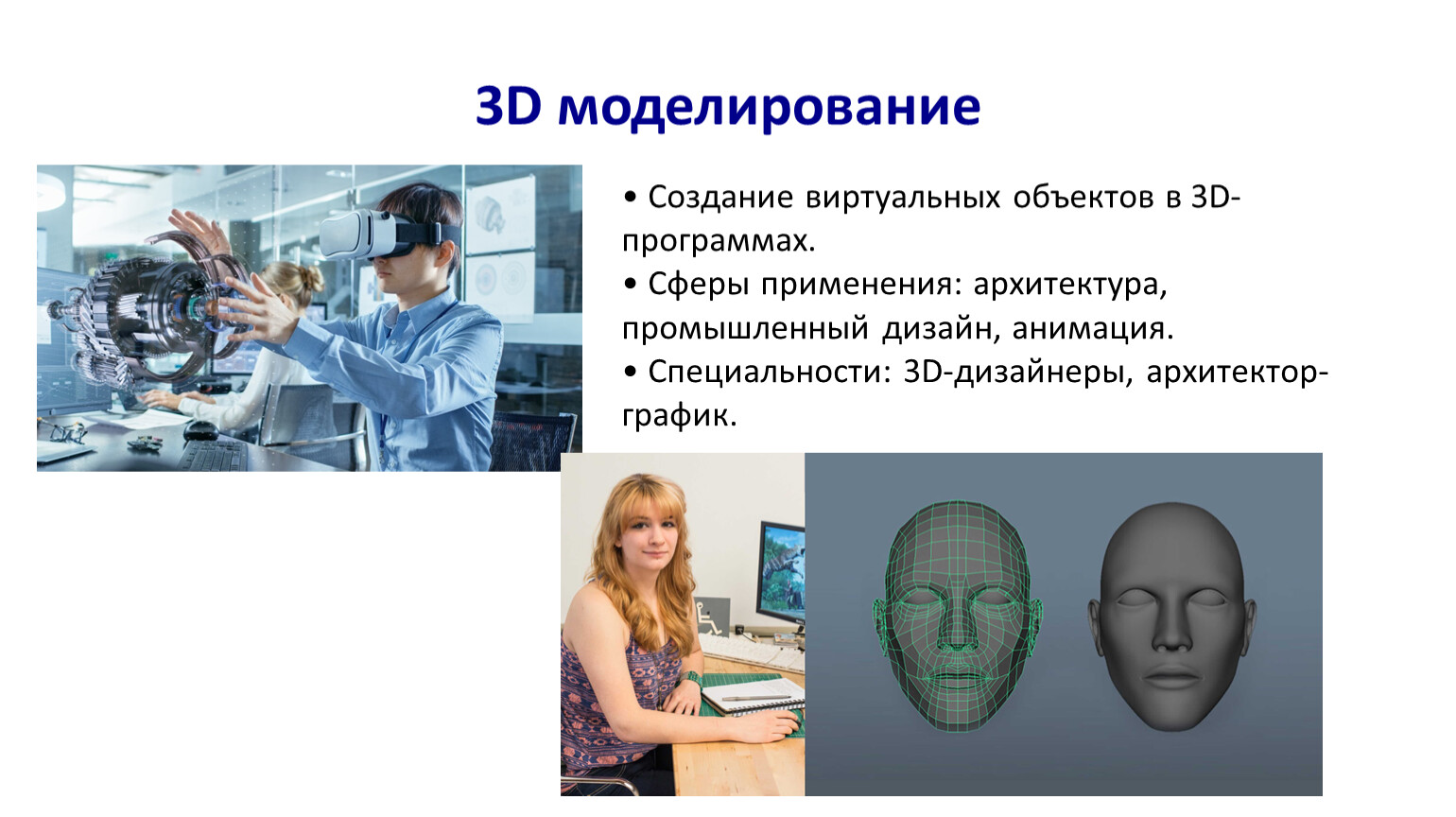 3D моделирование

• Создание виртуальных объектов в 3D-программах.
• Сферы применения: архитектура, промышленный дизайн, анимация.
• Специальности: 3D-дизайнеры, архитектор-график.